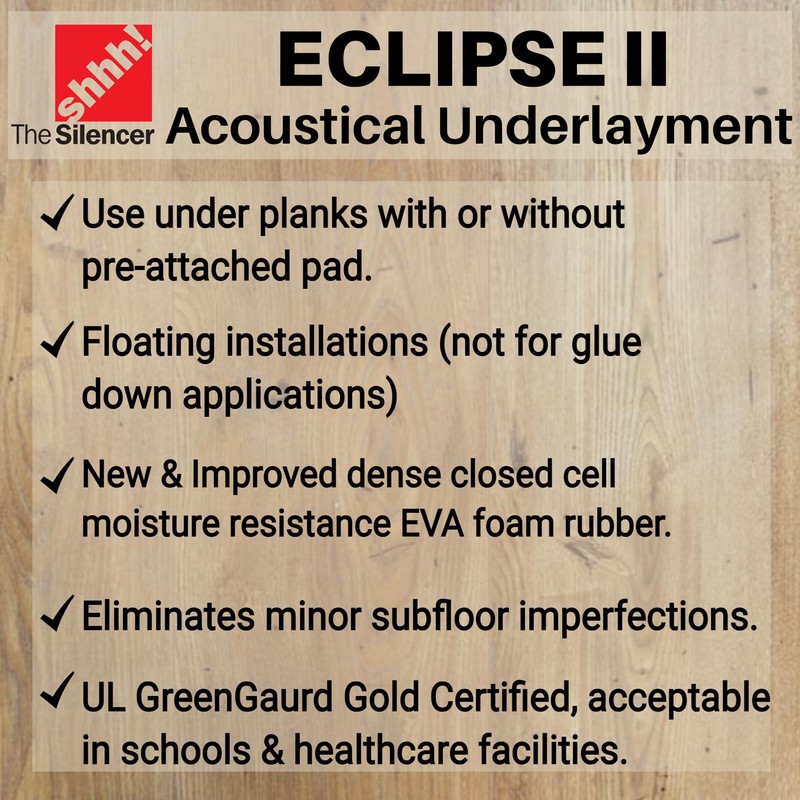 shhh!
The Silencer

ECLIPSE II
Acoustical Underlayment

✓ Use under planks with or without pre-attached pad.

✓ Floating installations (not for glue down applications)

✓ New & Improved dense closed cell moisture resistance EVA foam rubber.

✓ Eliminates minor subfloor imperfections.

✓ UL GreenGaurd Gold Certified, acceptable in schools & healthcare facilities.